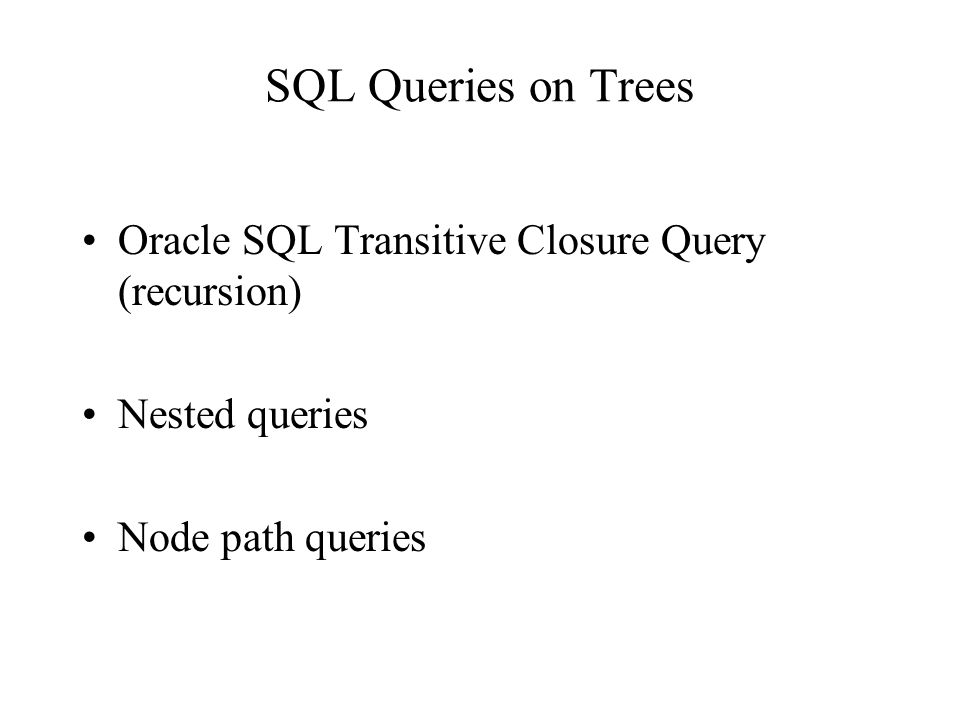 SQL Queries on Trees

• Oracle SQL Transitive Closure Query (recursion)

• Nested queries

• Node path queries